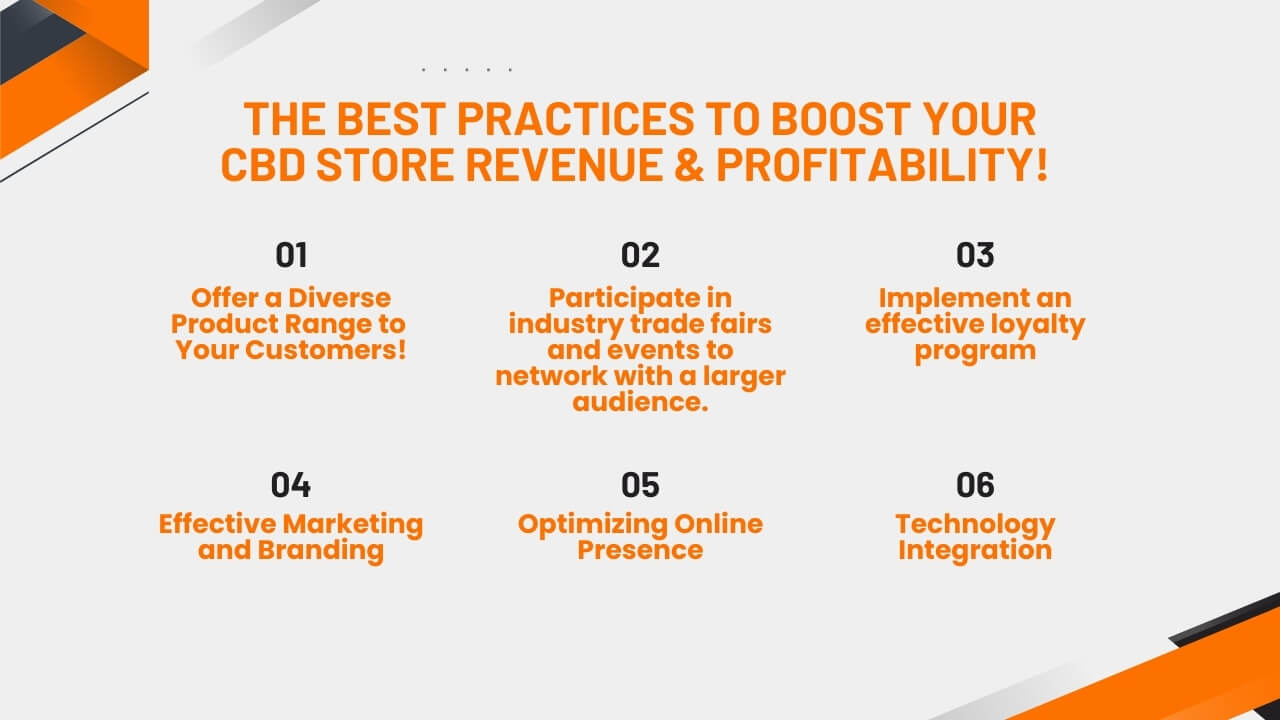 THE BEST PRACTICES TO BOOST YOUR CBD STORE REVENUE & PROFITABILITY!

01
Offer a Diverse Product Range to Your Customers!

02
Participate in industry trade fairs and events to network with a larger audience.

03
Implement an effective loyalty program

04
Effective Marketing and Branding

05
Optimizing Online Presence

06
Technology Integration